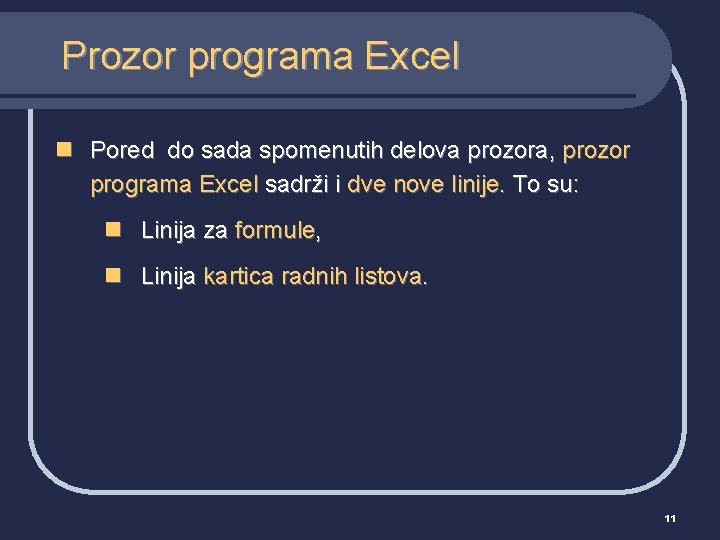 Prozor programa Excel

Pored do sada spomenutih delova prozora, prozor programa Excel sadrži i dve nove linije. To su:

Linija za formule,

Linija kartica radnih listova.

11